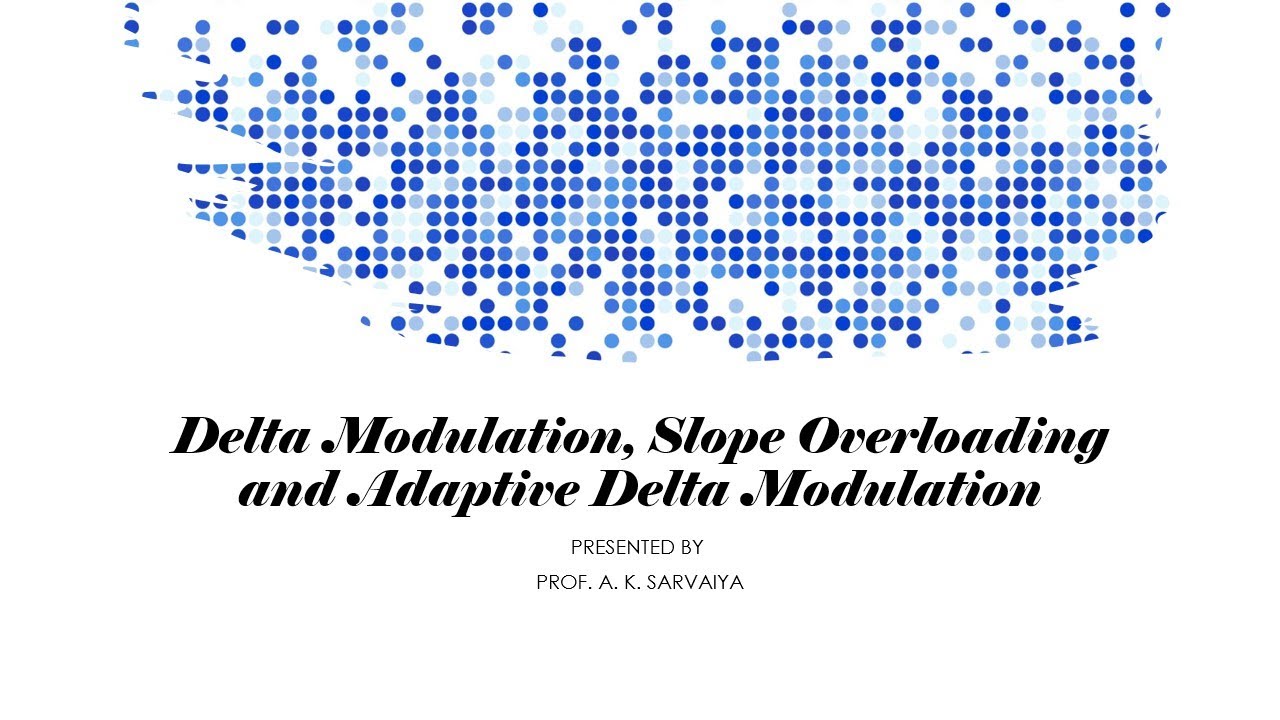 Delta Modulation, Slope Overloading and Adaptive Delta Modulation

PRESENTED BY

PROF. A. K. SARVAIYA